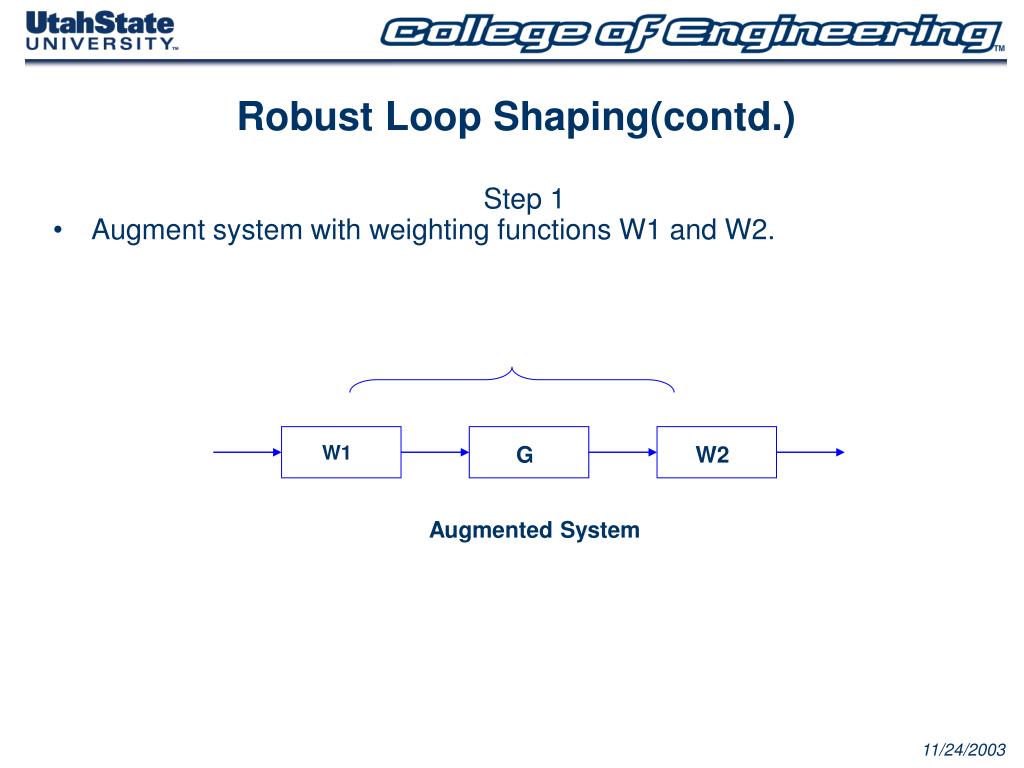 UtahState UNIVERSITY™

College of Engineering™

Robust Loop Shaping(contd.)

Step 1

• Augment system with weighting functions W1 and W2.

W1

G

W2

Augmented System

11/24/2003